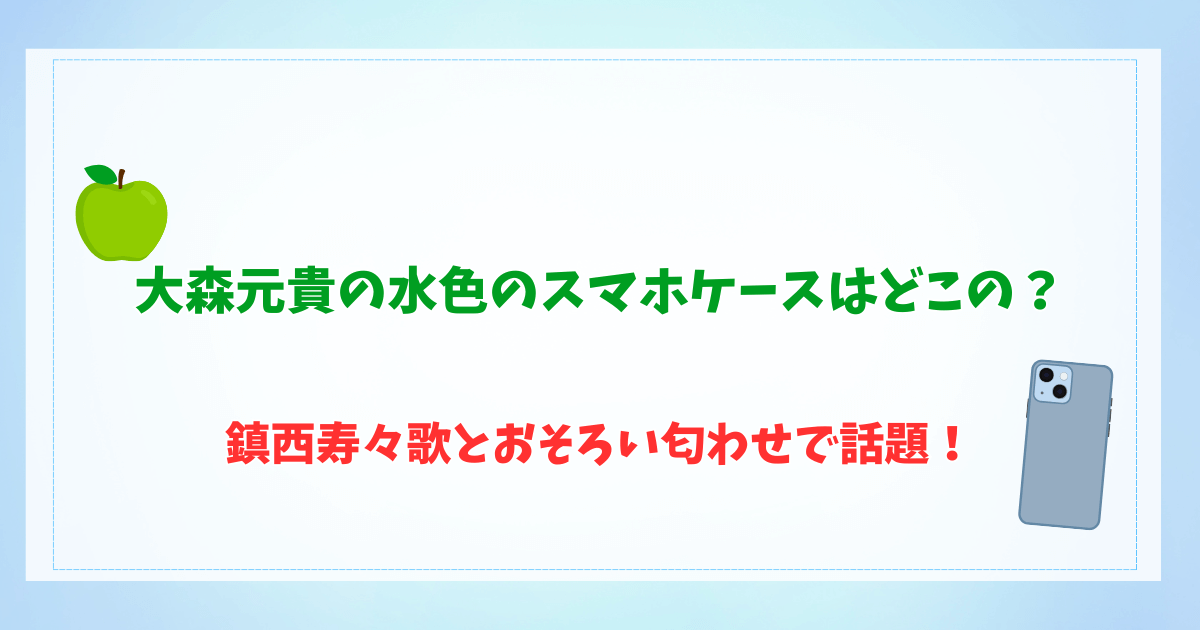 大森元貴の水色のスマホケースはどこの？

鎮西寿々歌とおそろい匂わせで話題！